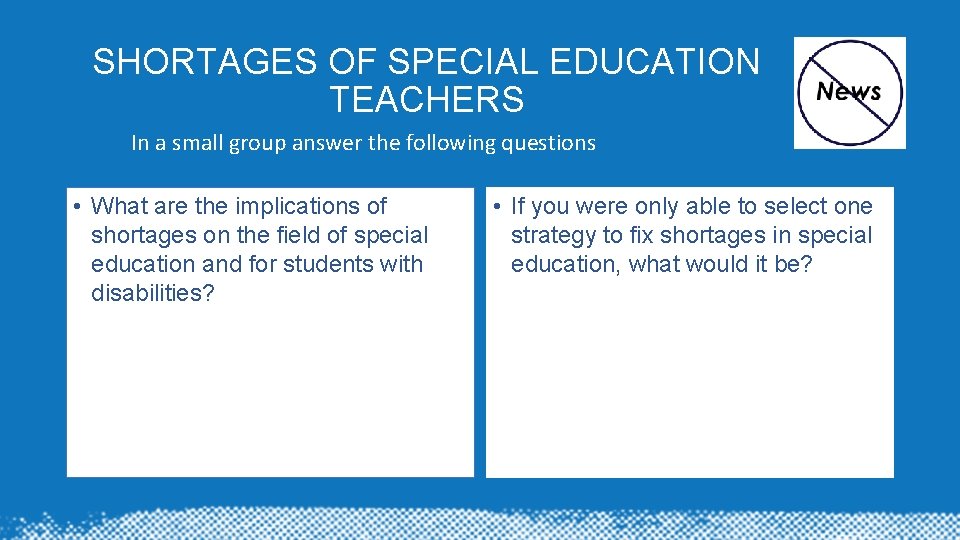 SHORTAGES OF SPECIAL EDUCATION TEACHERS

News

In a small group answer the following questions

• What are the implications of shortages on the field of special education and for students with disabilities?

• If you were only able to select one strategy to fix shortages in special education, what would it be?